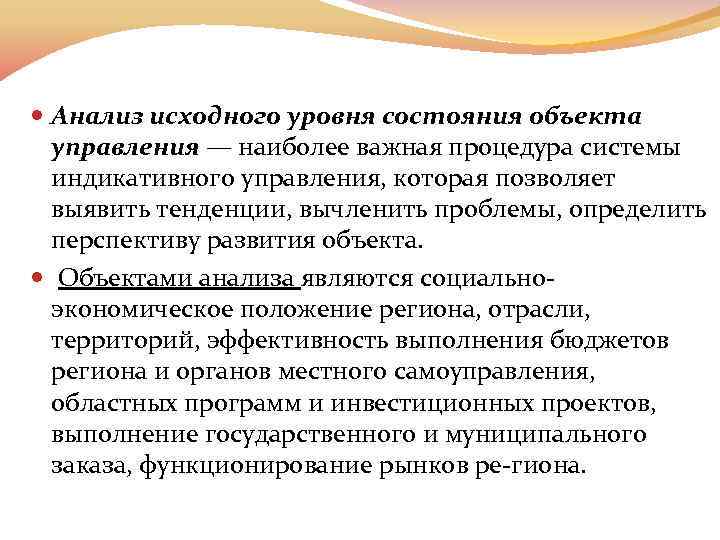 Анализ исходного уровня состояния объекта управления — наиболее важная процедура системы индикативного управления, которая позволяет выявить тенденции, вычленить проблемы, определить перспективу развития объекта.

Объектами анализа являются социально-экономическое положение региона, отрасли, территорий, эффективность выполнения бюджетов региона и органов местного самоуправления, областных программ и инвестиционных проектов, выполнение государственного и муниципального заказа, функционирование рынков ре-гиона.